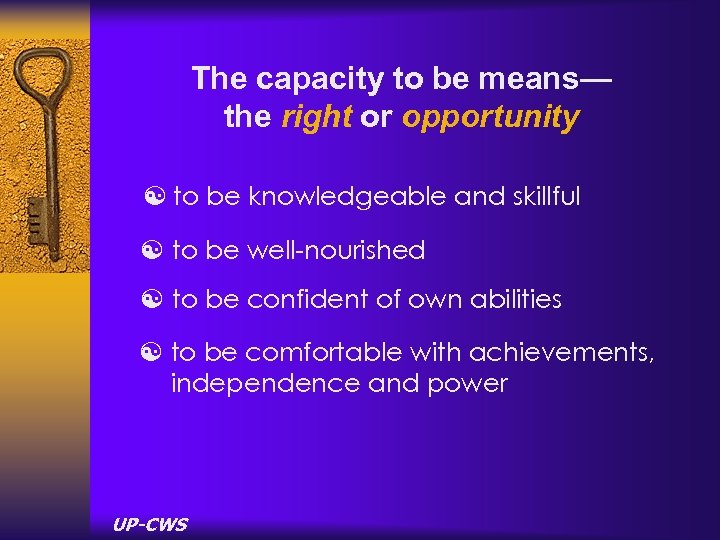 The capacity to be means— the right or opportunity

☯ to be knowledgeable and skillful

☯ to be well-nourished

☯ to be confident of own abilities

☯ to be comfortable with achievements, independence and power

UP-CWS